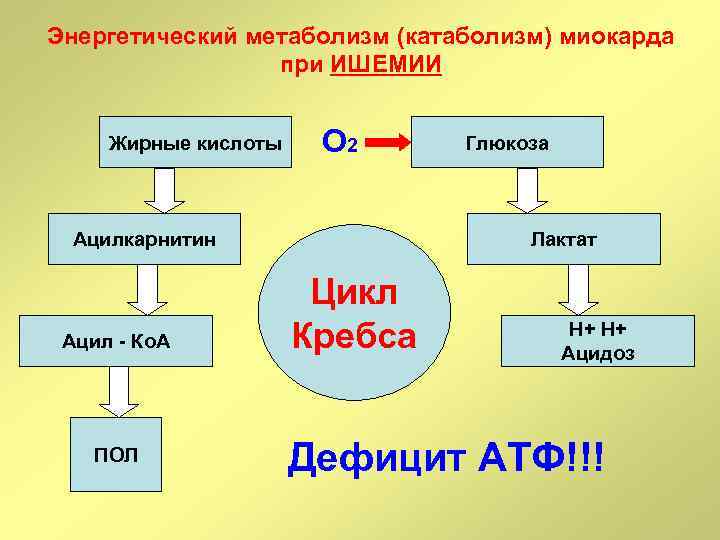 Энергетический метаболизм (катаболизм) миокарда при ИШЕМИИ

Жирные кислоты

$O_2$

Глюкоза

Ацилкарнитин

Лактат

Цикл Кребса

Ацил - КоА

Н+ Н+
Ацидоз

ПОЛ

Дефицит АТФ!!!